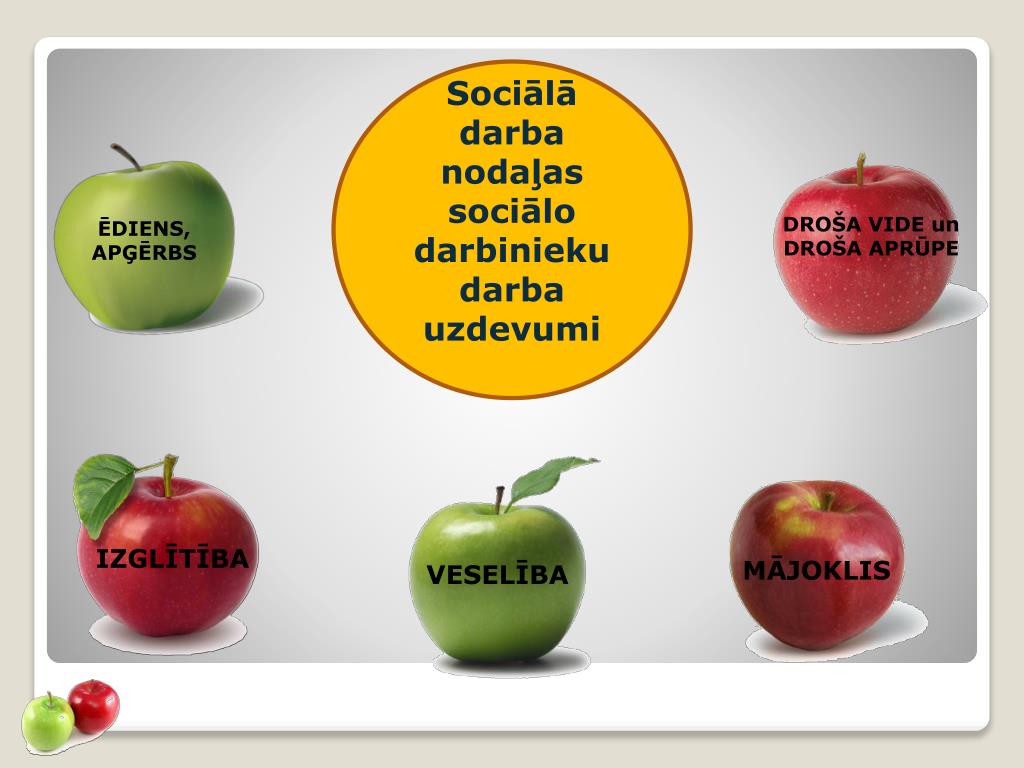 Sociālā darba nodaļas sociālo darbinieku darba uzdevumi

ĒDIENS, APĢĒRBS

DROŠA VIDE un DROŠA APRŪPE

IZGLĪTĪBA

VESELĪBA

MĀJOKLIS